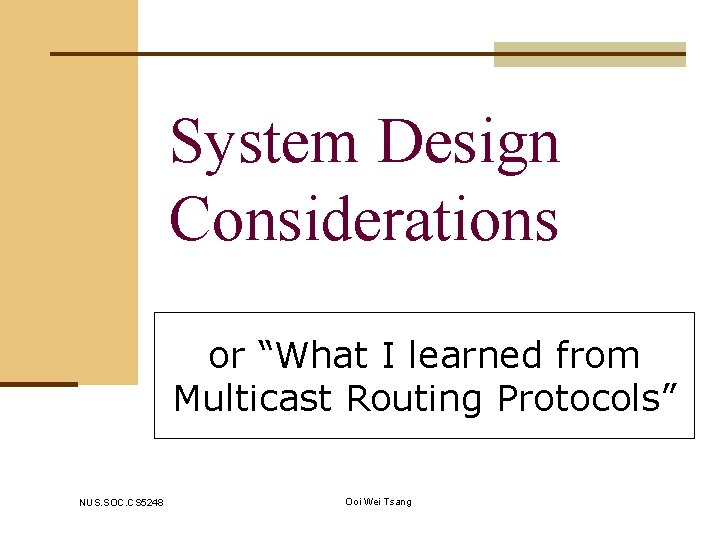 System Design Considerations

or “What I learned from Multicast Routing Protocols”

NUS.SOC.CS5248

Ooi Wei Tsang